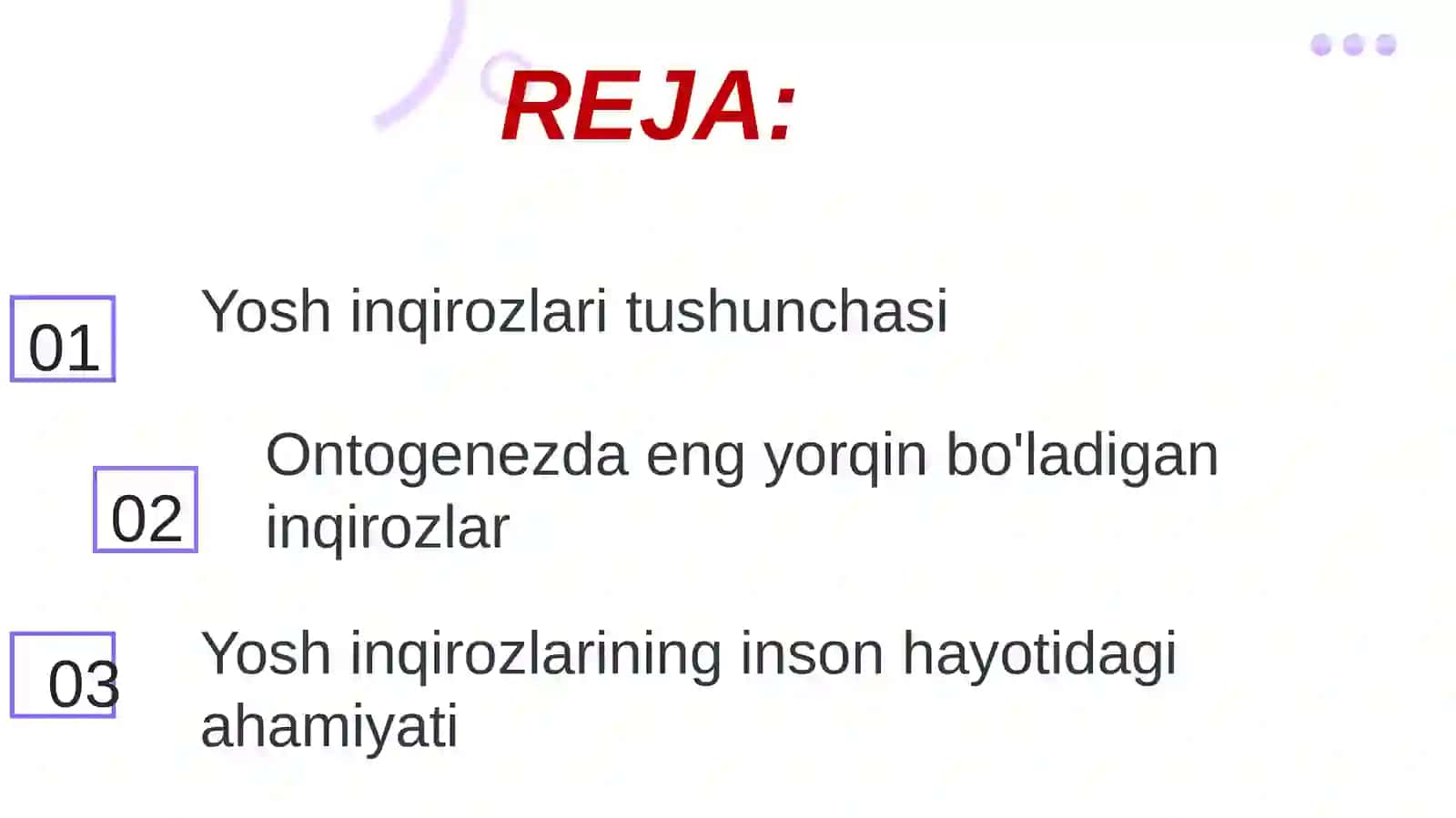 REJA:

01

Yosh inqirozlari tushunchasi

02

Ontogenezda eng yorqin bo'ladigan inqirozlar

03

Yosh inqirozlarining inson hayotidagi ahamiyati